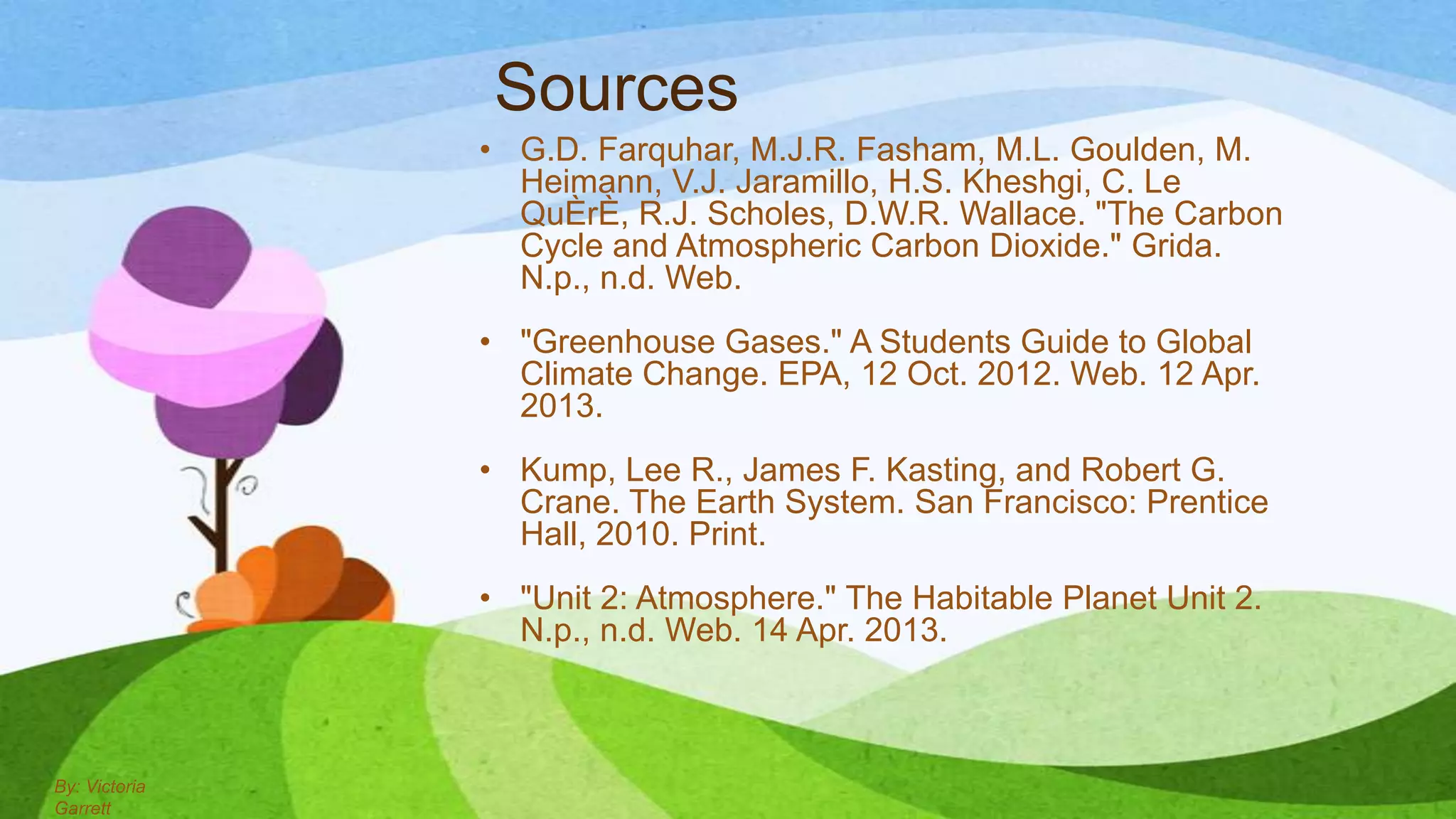 Sources

• G.D. Farquhar, M.J.R. Fasham, M.L. Goulden, M. Heimann, V.J. Jaramillo, H.S. Kheshgi, C. Le QuÈrÈ, R.J. Scholes, D.W.R. Wallace. "The Carbon Cycle and Atmospheric Carbon Dioxide." Grida. N.p., n.d. Web.

• "Greenhouse Gases." A Students Guide to Global Climate Change. EPA, 12 Oct. 2012. Web. 12 Apr. 2013.

• Kump, Lee R., James F. Kasting, and Robert G. Crane. The Earth System. San Francisco: Prentice Hall, 2010. Print.

• "Unit 2: Atmosphere." The Habitable Planet Unit 2. N.p., n.d. Web. 14 Apr. 2013.

By: Victoria Garrett